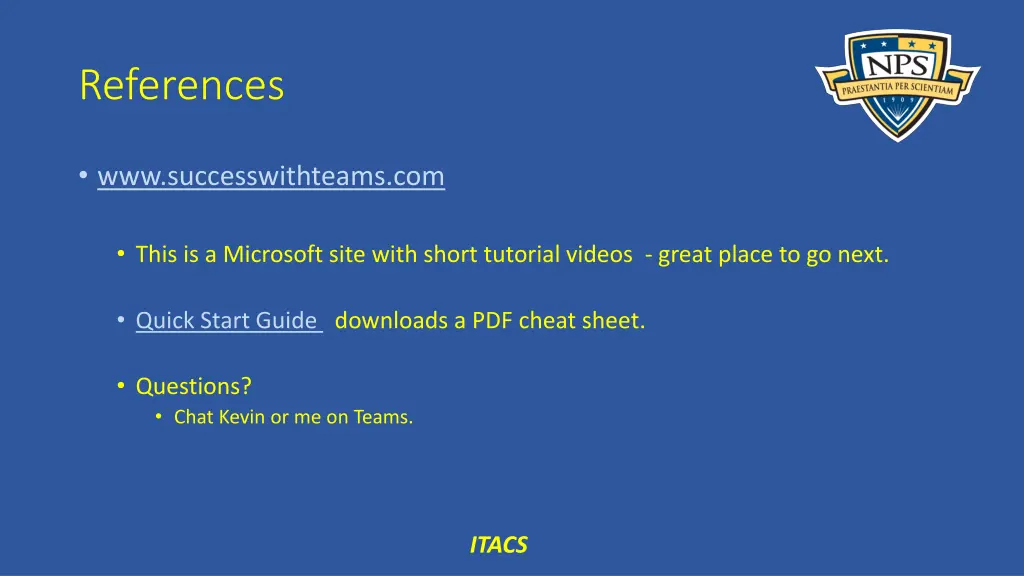 References

NPS
PRAESTANTIA PER SCIENTIAM
1909

• www.successwithteams.com

• This is a Microsoft site with short tutorial videos - great place to go next.

• Quick Start Guide downloads a PDF cheat sheet.

• Questions?
• Chat Kevin or me on Teams.

ITACS